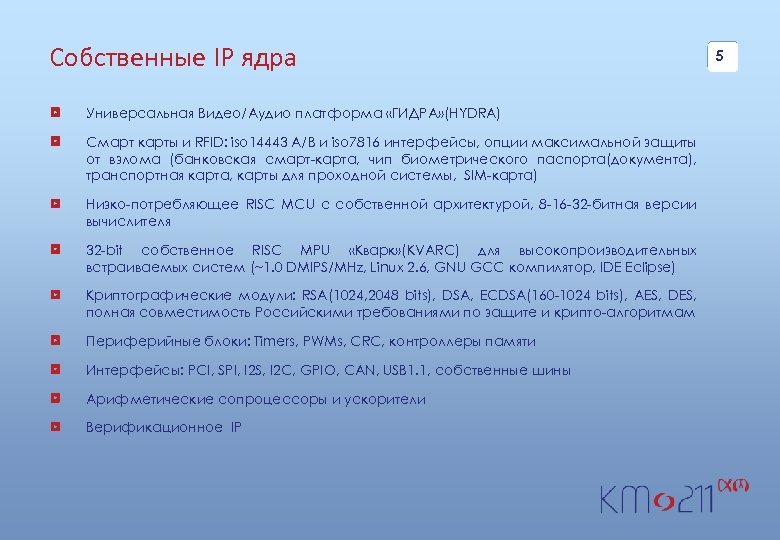 Собственные IP ядра

5

Универсальная Видео/Аудио платформа «ГИДРА»(HYDRA)

Смарт карты и RFID: iso14443 A/B и iso7816 интерфейсы, опции максимальной защиты от взлома (банковская смарт-карта, чип биометрического паспорта(документа), транспортная карта, карты для проходной системы, SIM-карта)

Низко-потребляющее RISC MCU с собственной архитектурой, 8-16-32-битная версии вычислителя

32-bit собственное RISC MPU «Кварк»(KVARC) для высокопроизводительных встраиваемых систем (~1.0 DMIPS/MHz, Linux 2.6, GNU GCC компилятор, IDE Eclipse)

Криптографические модули: RSA(1024,2048 bits), DSA, ECDSA(160-1024 bits), AES, DES, полная совместимость Российскими требованиями по защите и крипто-алгоритмам

Периферийные блоки: Timers, PWMs, CRC, контроллеры памяти

Интерфейсы: PCI, SPI, I2S, I2C, GPIO, CAN, USB1.1, собственные шины

Арифметические сопроцессоры и ускорители

Верификационное IP

KM211